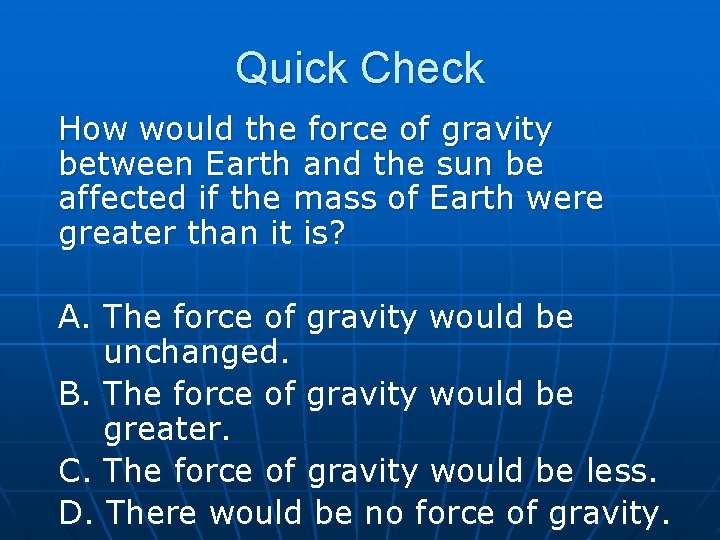 Quick Check

How would the force of gravity between Earth and the sun be affected if the mass of Earth were greater than it is?

A. The force of gravity would be unchanged.
B. The force of gravity would be greater.
C. The force of gravity would be less.
D. There would be no force of gravity.